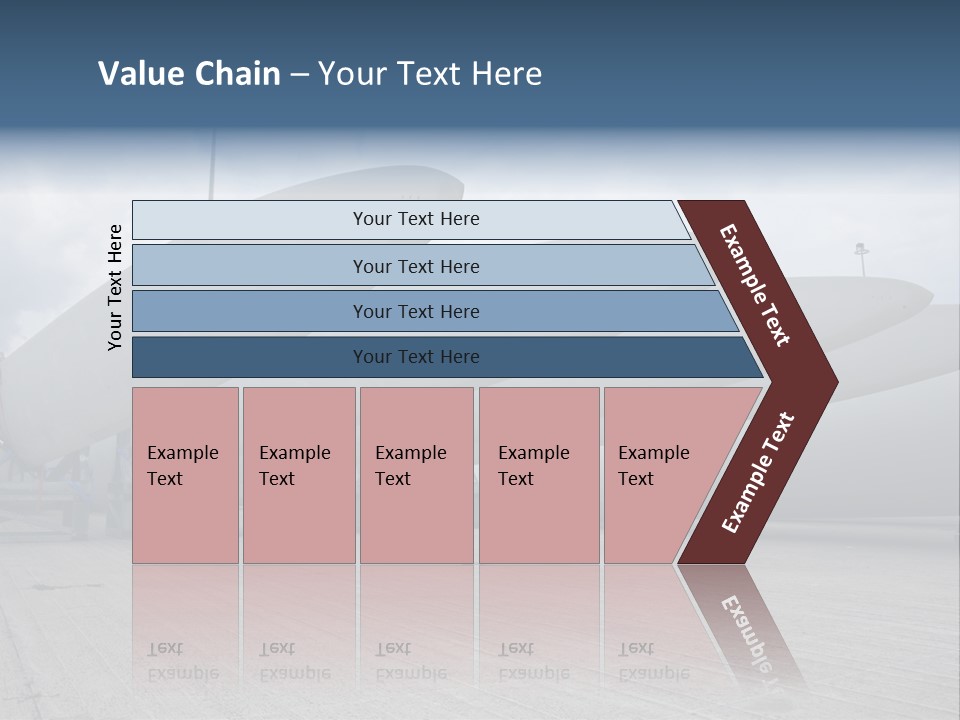 Value Chain – Your Text Here

Your Text Here

Your Text Here

Your Text Here

Your Text Here

Your Text Here

Example Text

Example Text

Example Text

Example Text

Example Text

Example Text

Example Text